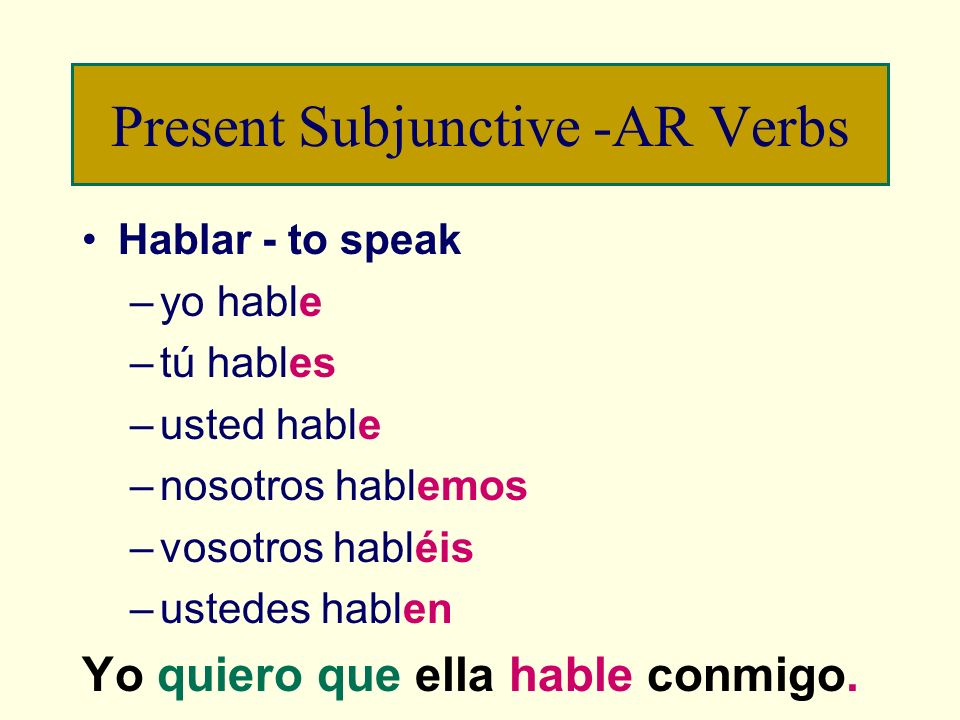 Present Subjunctive -AR Verbs

• Hablar - to speak
– yo hable
– tú hables
– usted hable
– nosotros hablemos
– vosotros habléis
– ustedes hablen

Yo quiero que ella hable conmigo.